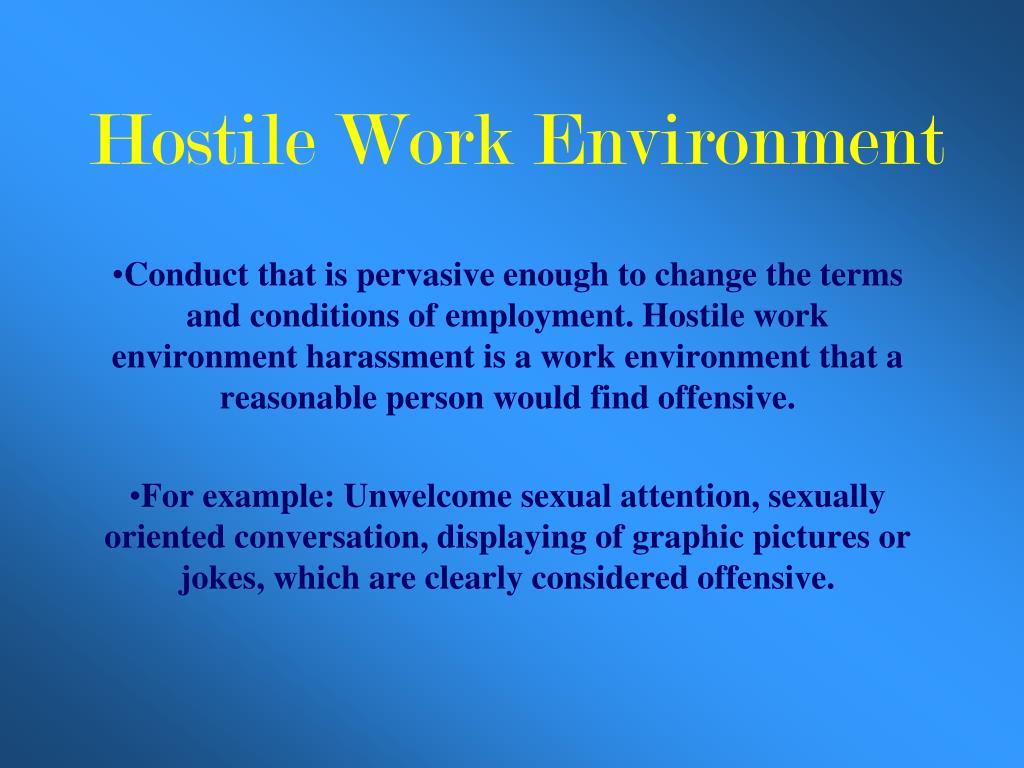 Hostile Work Environment

•Conduct that is pervasive enough to change the terms and conditions of employment. Hostile work environment harassment is a work environment that a reasonable person would find offensive.

•For example: Unwelcome sexual attention, sexually oriented conversation, displaying of graphic pictures or jokes, which are clearly considered offensive.